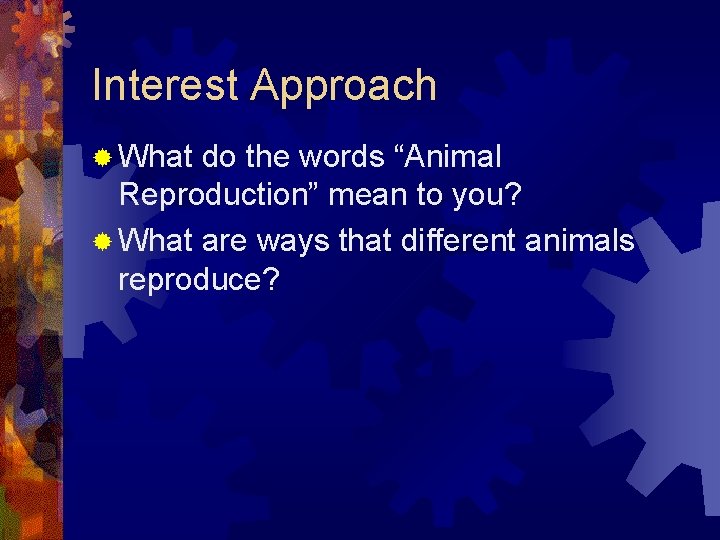 Interest Approach

What do the words “Animal Reproduction” mean to you?

What are ways that different animals reproduce?